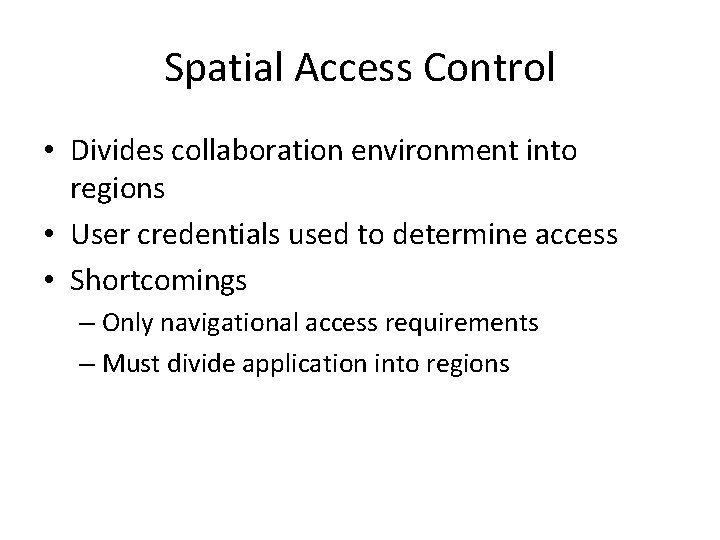 Spatial Access Control

• Divides collaboration environment into regions
• User credentials used to determine access
• Shortcomings
– Only navigational access requirements
– Must divide application into regions